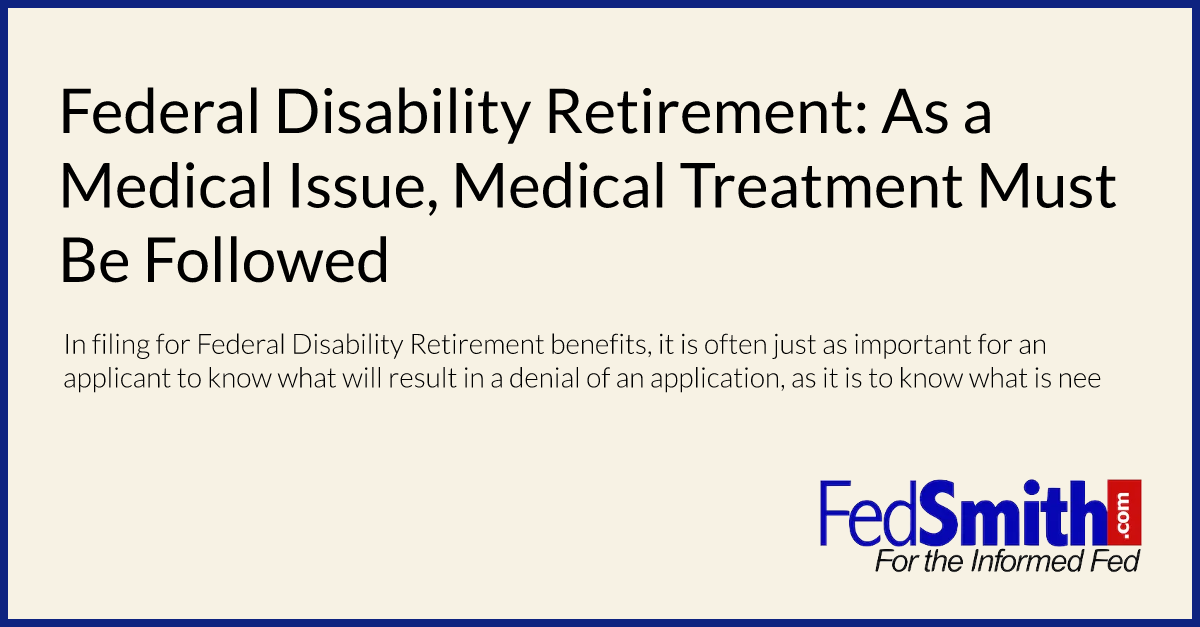 Federal Disability Retirement: As a Medical Issue, Medical Treatment Must Be Followed

In filing for Federal Disability Retirement benefits, it is often just as important for an applicant to know what will result in a denial of an application, as it is to know what is nee

FedSmith.com
For the Informed Fed